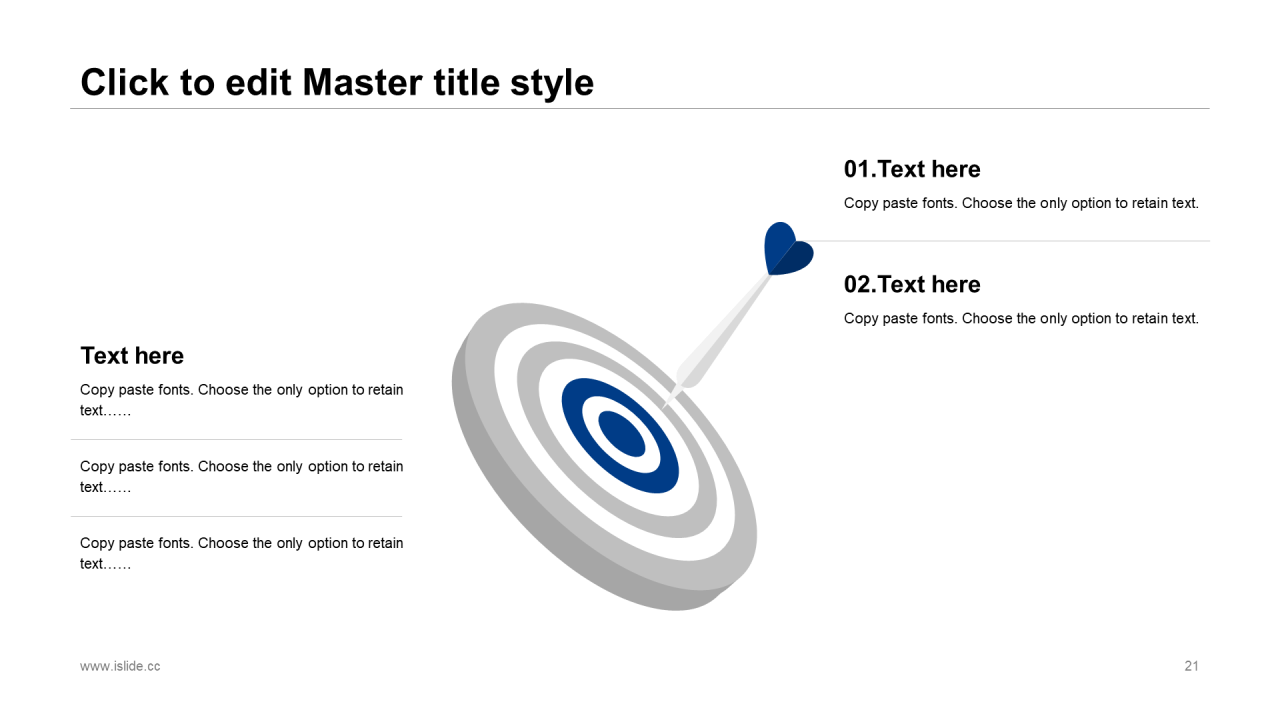 Click to edit Master title style

Text here

Copy paste fonts. Choose the only option to retain text……

Copy paste fonts. Choose the only option to retain text……

Copy paste fonts. Choose the only option to retain text……

01.Text here

Copy paste fonts. Choose the only option to retain text.

02.Text here

Copy paste fonts. Choose the only option to retain text.

www.islide.cc

21